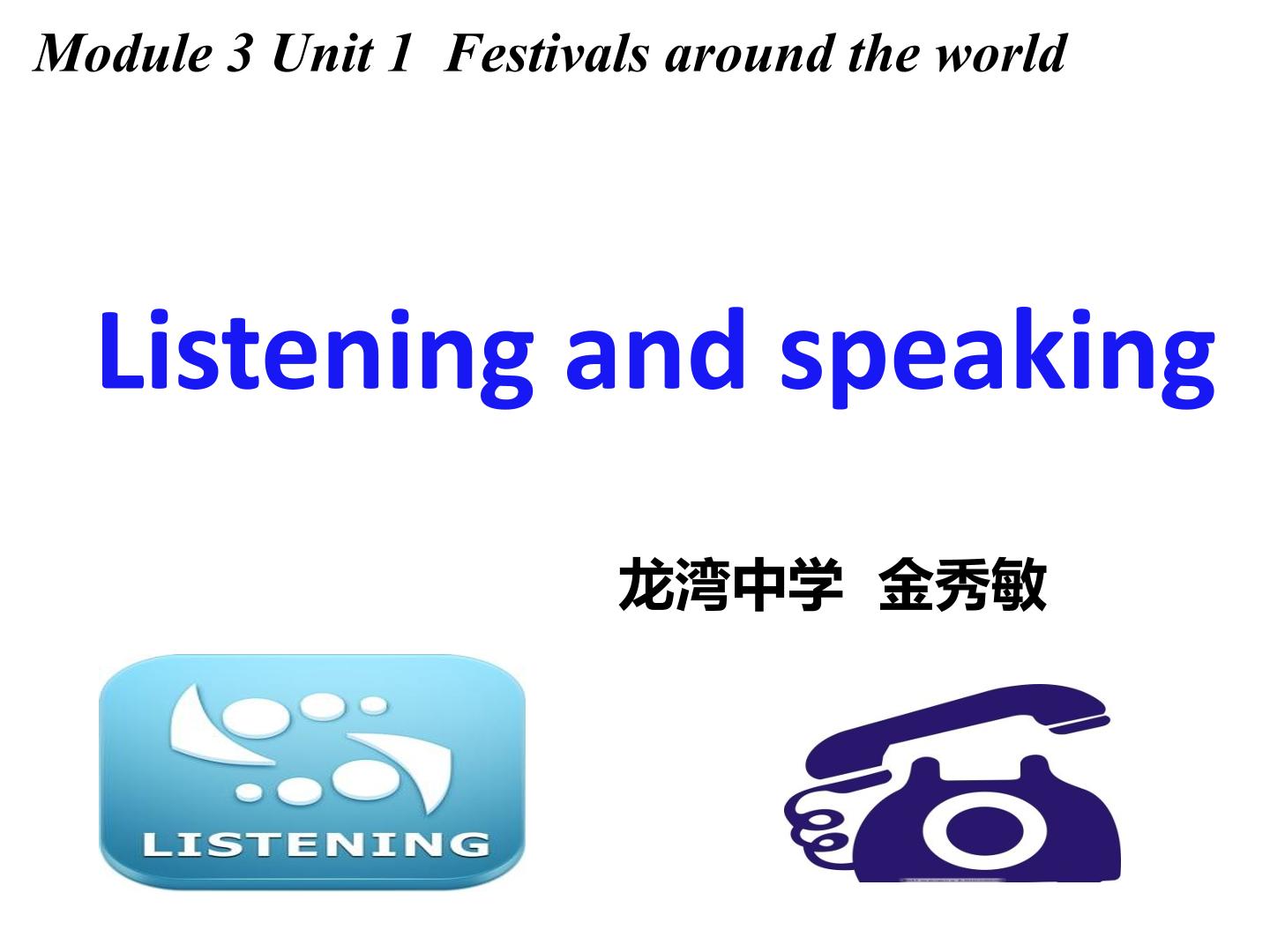 Module 3 Unit 1 Festivals around the world

Listening and speaking

龙湾中学 金秀敏

LISTENING